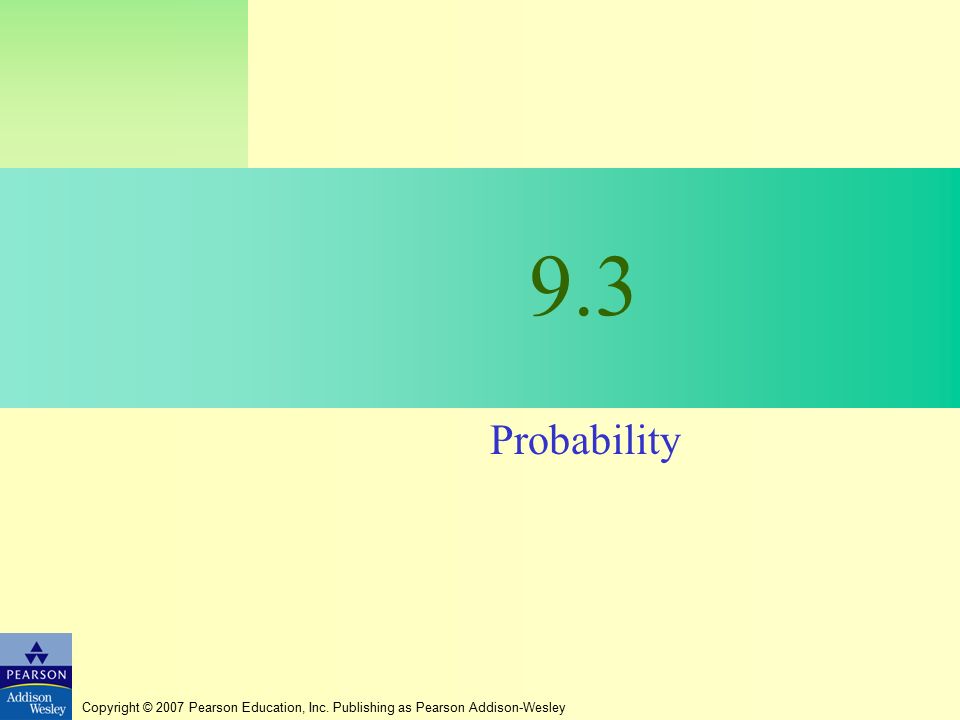 9.3

Probability

PEARSON
Addison Wesley

Copyright © 2007 Pearson Education, Inc. Publishing as Pearson Addison-Wesley